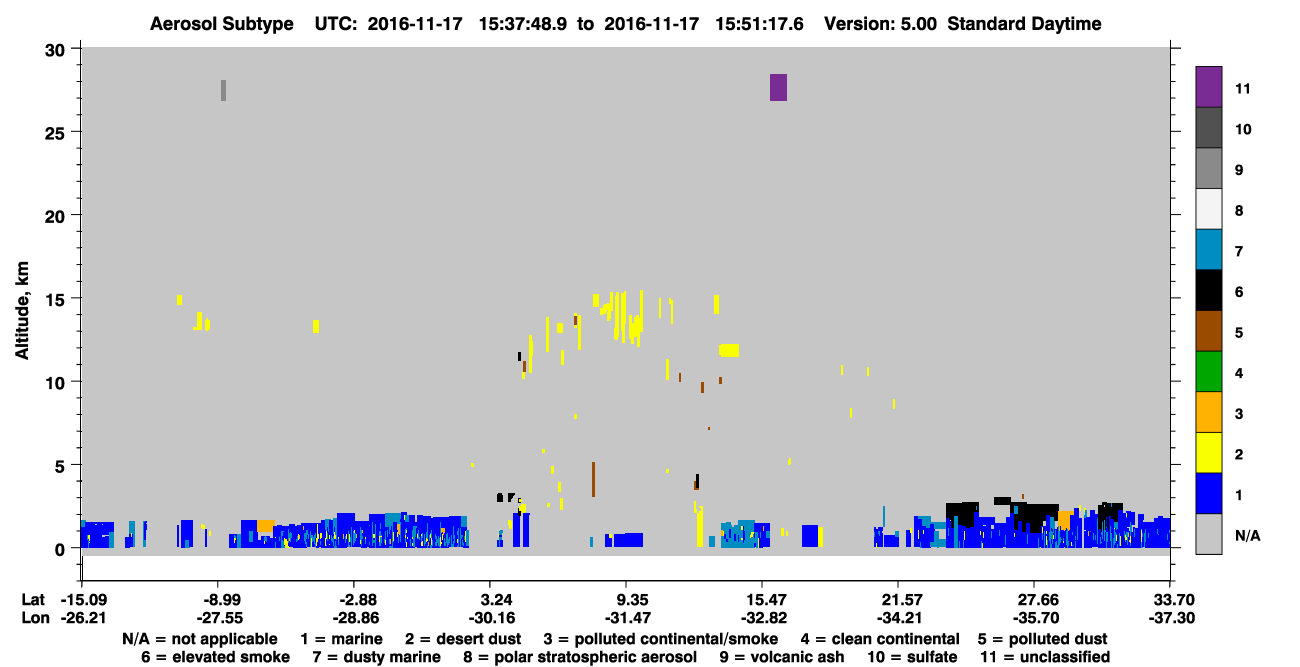 Aerosol Subtype UTC: 2016-11-17 15:37:48.9 to 2016-11-17 15:51:17.6 Version: 5.00 Standard Daytime

Altitude, km

30
25
20
15
10
5
0

11
10
9
8
7
6
5
4
3
2
1
N/A

| Lat | -15.09 | -8.99 | -2.88 | 3.24 | 9.35 | 15.47 | 21.57 | 27.66 | 33.70 |
|---|---|---|---|---|---|---|---|---|---|
| Lon | -26.21 | -27.55 | -28.86 | -30.16 | -31.47 | -32.82 | -34.21 | -35.70 | -37.30 |

N/A = not applicable 1 = marine 2 = desert dust 3 = polluted continental/smoke 4 = clean continental 5 = polluted dust
6 = elevated smoke 7 = dusty marine 8 = polar stratospheric aerosol 9 = volcanic ash 10 = sulfate 11 = unclassified